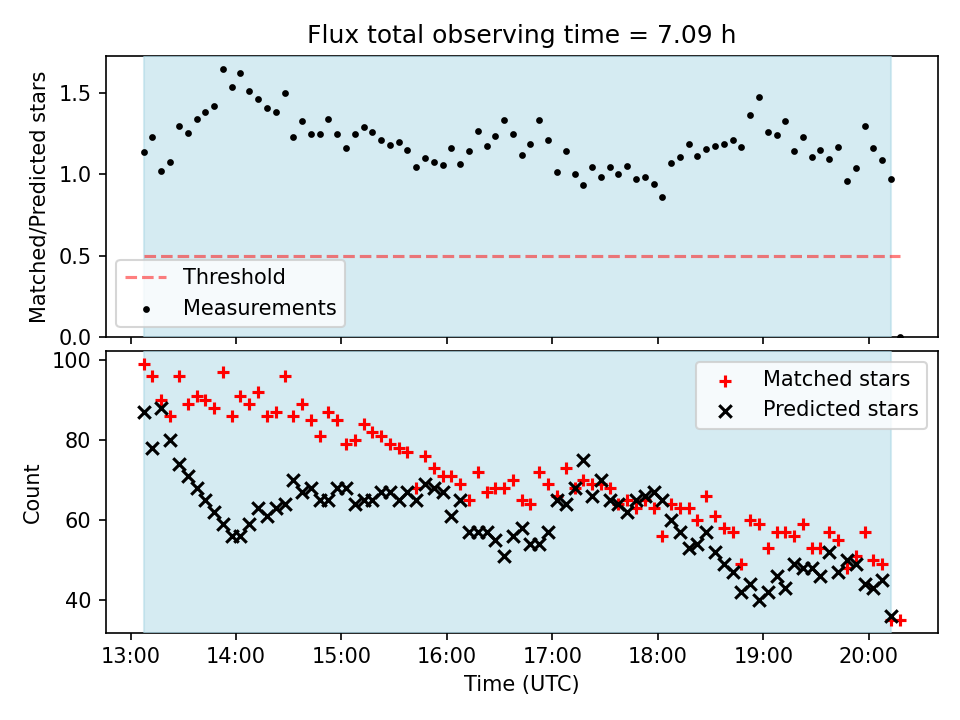 Flux total observing time = 7.09 h

Matched/Predicted stars

1.5
1.0
0.5
0.0

Threshold
Measurements

100
80
60
40

Count

Matched stars
Predicted stars

13:00 14:00 15:00 16:00 17:00 18:00 19:00 20:00

Time (UTC)